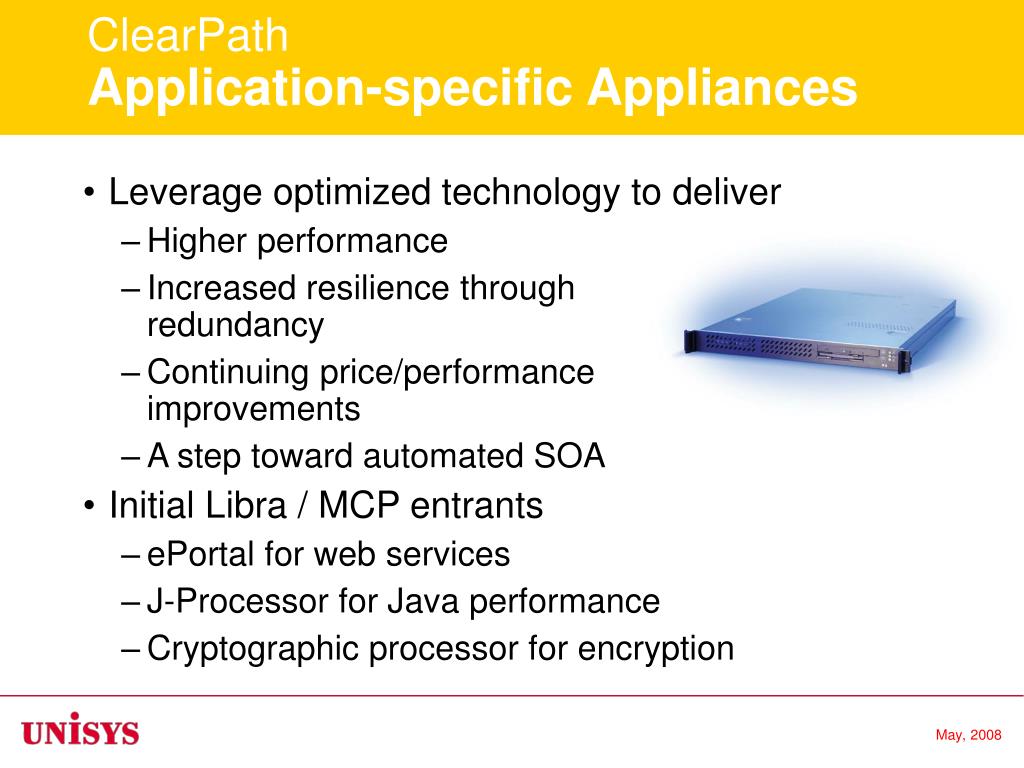 ClearPath
Application-specific Appliances

• Leverage optimized technology to deliver
– Higher performance
– Increased resilience through redundancy
– Continuing price/performance improvements
– A step toward automated SOA
• Initial Libra / MCP entrants
– ePortal for web services
– J-Processor for Java performance
– Cryptographic processor for encryption

UNISYS

May, 2008